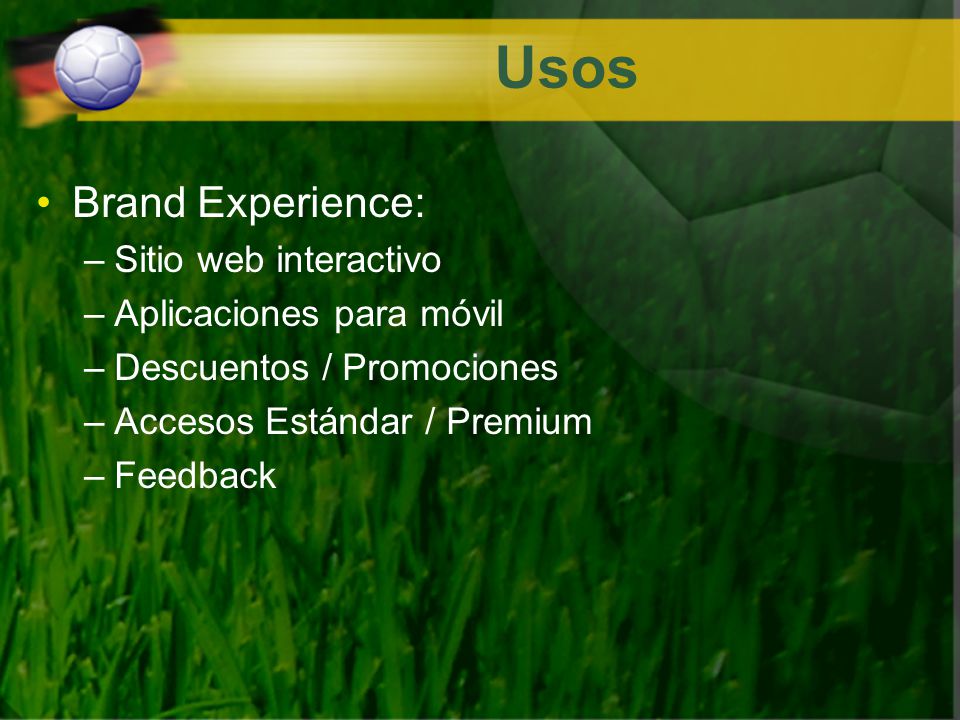 Usos

• Brand Experience:
– Sitio web interactivo
– Aplicaciones para móvil
– Descuentos / Promociones
– Accesos Estándar / Premium
– Feedback